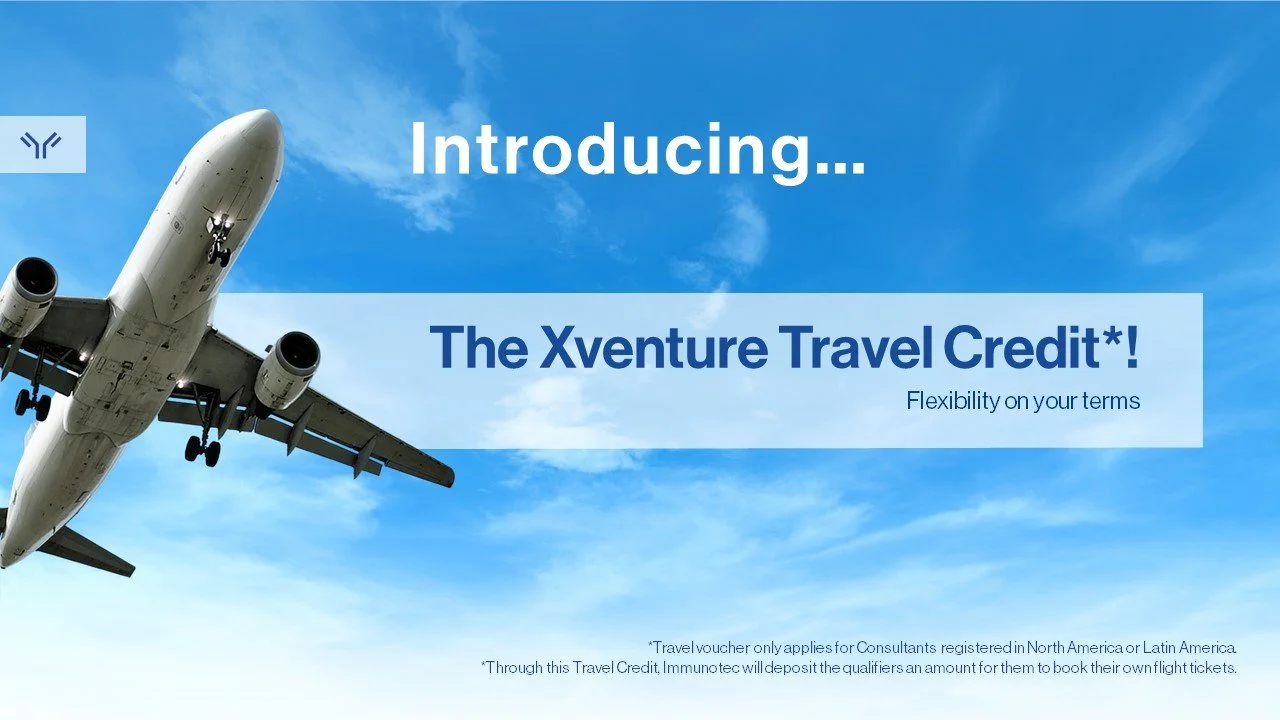 Introducing...

The Xventure Travel Credit*!

Flexibility on your terms

*Travel voucher only applies for Consultants registered in North America or Latin America.
*Through this Travel Credit, Immunotec will deposit the qualifiers an amount for them to book their own flight tickets.